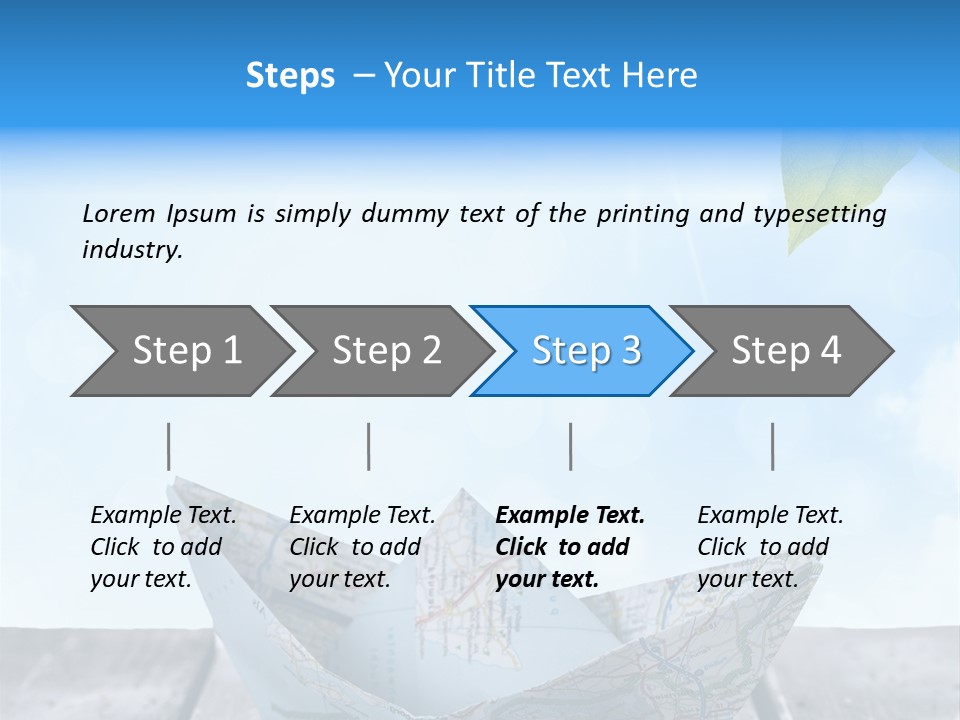 Steps – Your Title Text Here

Lorem Ipsum is simply dummy text of the printing and typesetting industry.

Step 1

Step 2

Step 3

Step 4

Example Text. Click to add your text.

Example Text. Click to add your text.

Example Text. Click to add your text.

Example Text. Click to add your text.